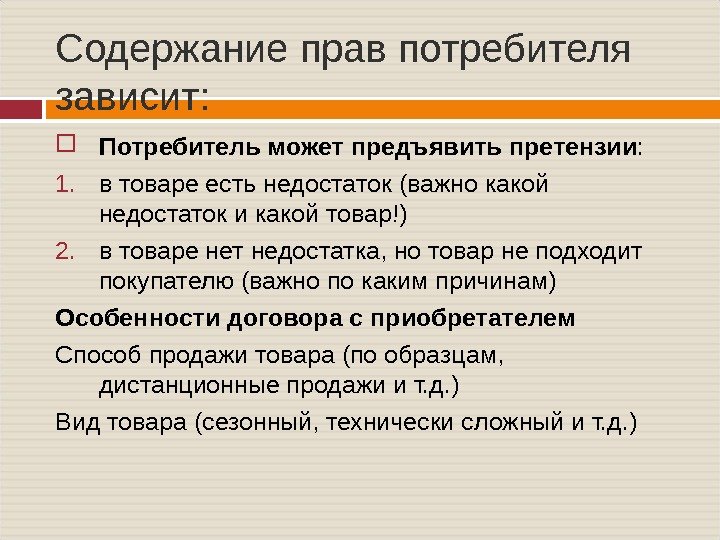 Содержание прав потребителя зависит:

Потребитель может предъявить претензии:

1. в товаре есть недостаток (важно какой недостаток и какой товар!)
2. в товаре нет недостатка, но товар не подходит покупателю (важно по каким причинам)

Особенности договора с приобретателем

Способ продажи товара (по образцам, дистанционные продажи и т.д.)

Вид товара (сезонный, технически сложный и т.д.)